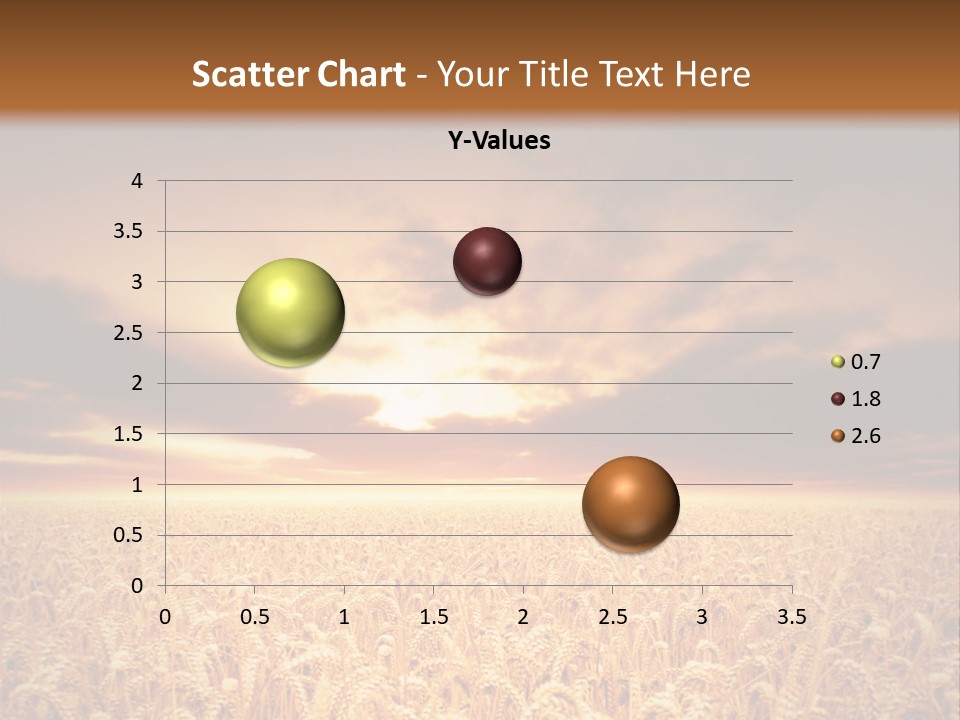 Scatter Chart - Your Title Text Here

Y-Values

4
3.5
3
2.5
2
1.5
1
0.5
0

0 0.5 1 1.5 2 2.5 3 3.5

0.7
1.8
2.6